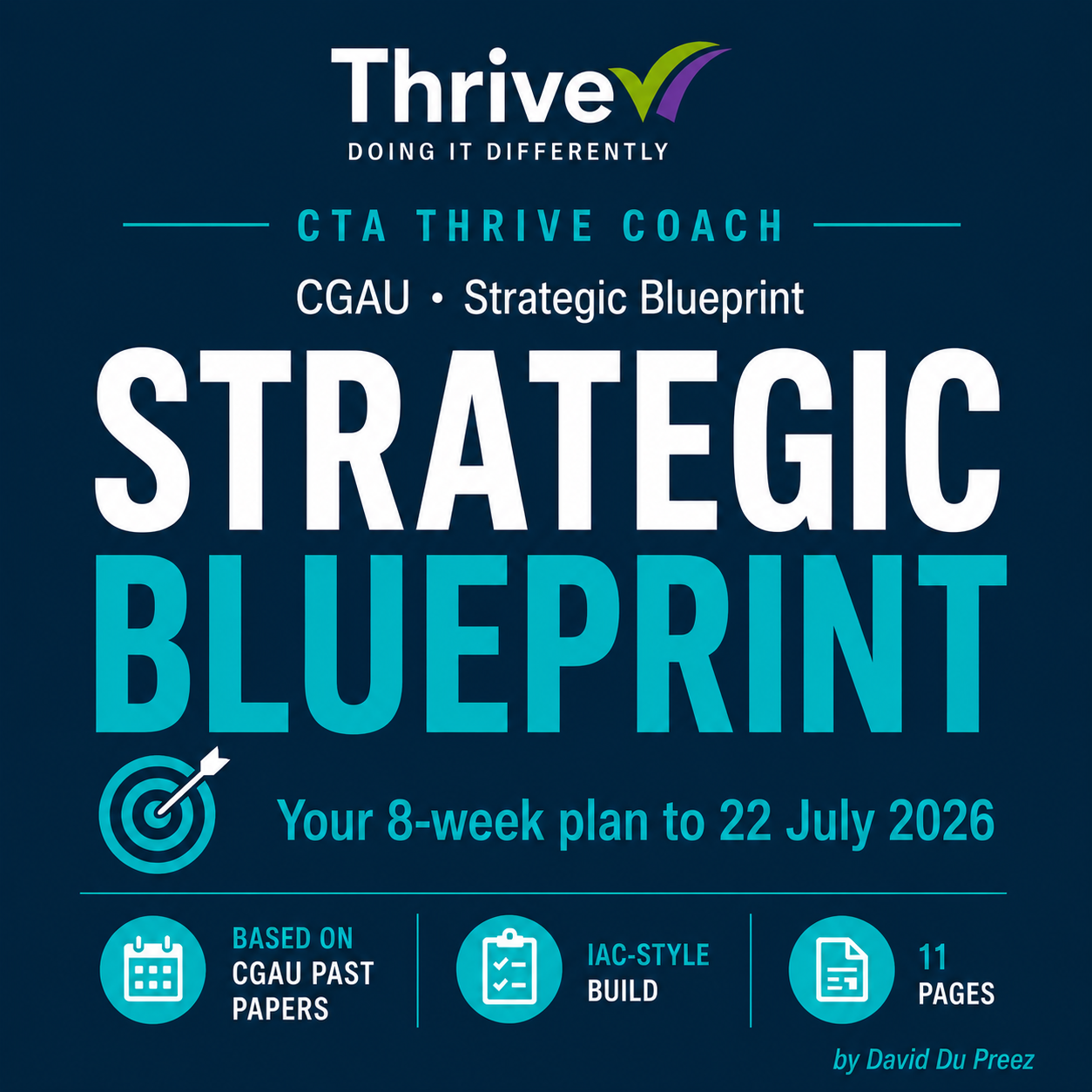 Thrive
DOING IT DIFFERENTLY

CTA THRIVE COACH

CGAU • Strategic Blueprint

STRATEGIC
BLUEPRINT

Your 8-week plan to 22 July 2026

BASED ON CGAU PAST PAPERS

IAC-STYLE BUILD

11 PAGES

by David Du Preez